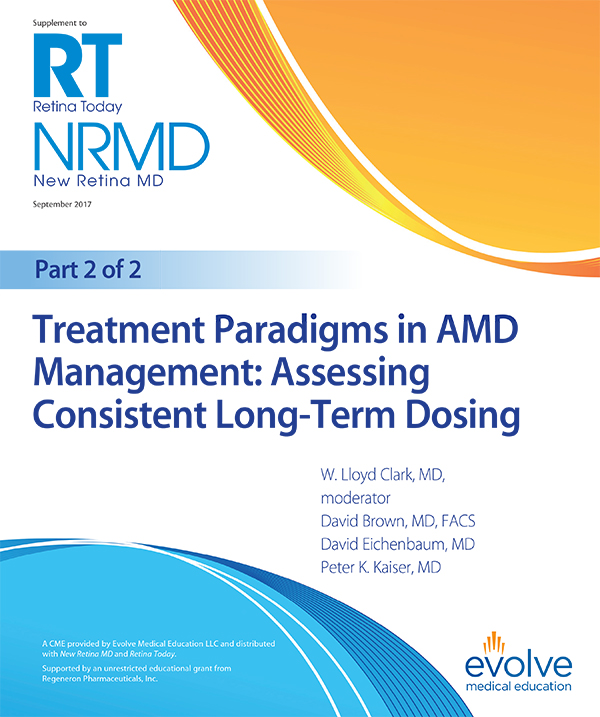 Supplement to

RT
Retina Today

NRMD
New Retina MD

September 2017

Part 2 of 2

Treatment Paradigms in AMD Management: Assessing Consistent Long-Term Dosing

W. Lloyd Clark, MD, moderator
David Brown, MD, FACS
David Eichenbaum, MD
Peter K. Kaiser, MD

A CME provided by Evolve Medical Education LLC and distributed with New Retina MD and Retina Today.

Supported by an unrestricted educational grant from Regeneron Pharmaceuticals, Inc.

evolve
medical education